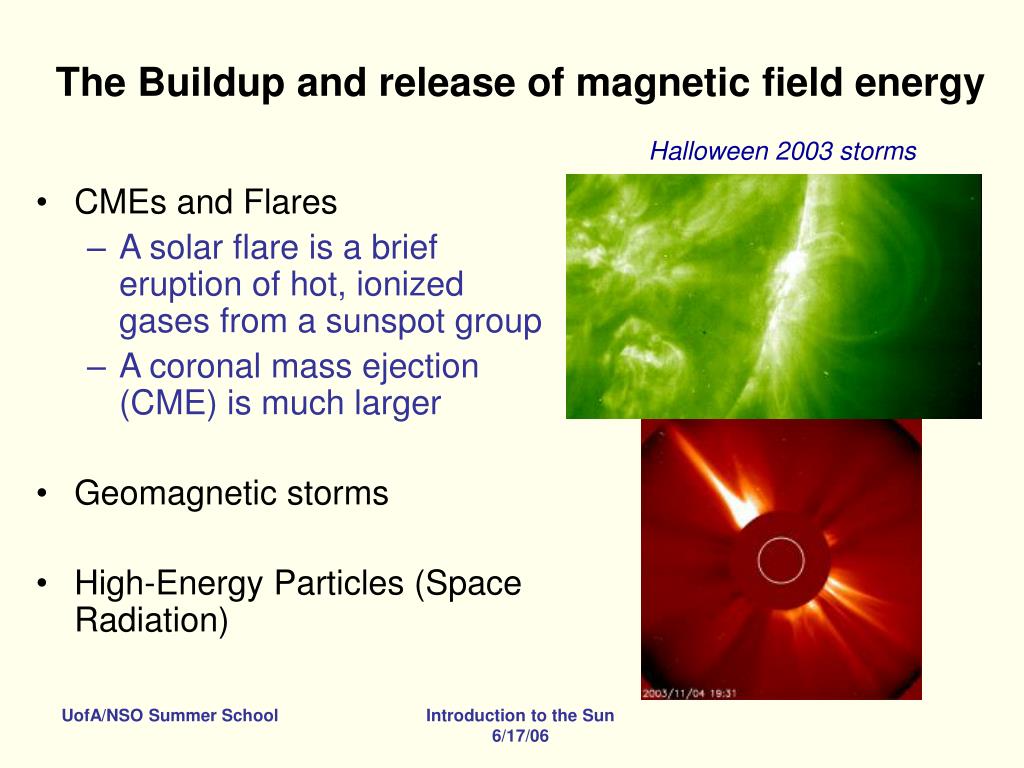 The Buildup and release of magnetic field energy

Halloween 2003 storms

• CMEs and Flares
– A solar flare is a brief eruption of hot, ionized gases from a sunspot group
– A coronal mass ejection (CME) is much larger

• Geomagnetic storms

• High-Energy Particles (Space Radiation)

2003/11/04 19:31

UofA/NSO Summer School

Introduction to the Sun
6/17/06